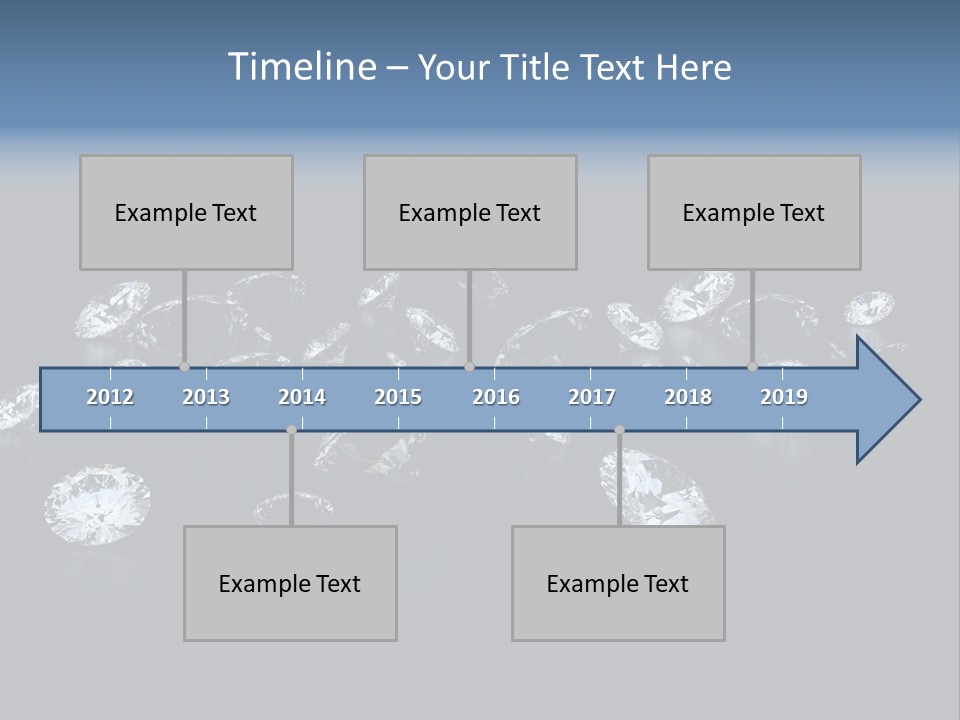 Timeline – Your Title Text Here

Example Text

Example Text

Example Text

2012 2013 2014 2015 2016 2017 2018 2019

Example Text

Example Text